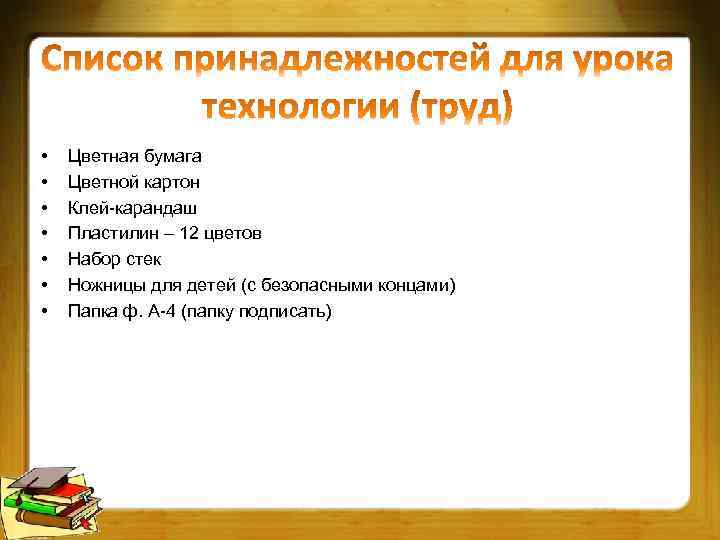 Список принадлежностей для урока технологии (труд)

• Цветная бумага
• Цветной картон
• Клей-карандаш
• Пластилин – 12 цветов
• Набор стек
• Ножницы для детей (с безопасными концами)
• Папка ф. А-4 (папку подписать)